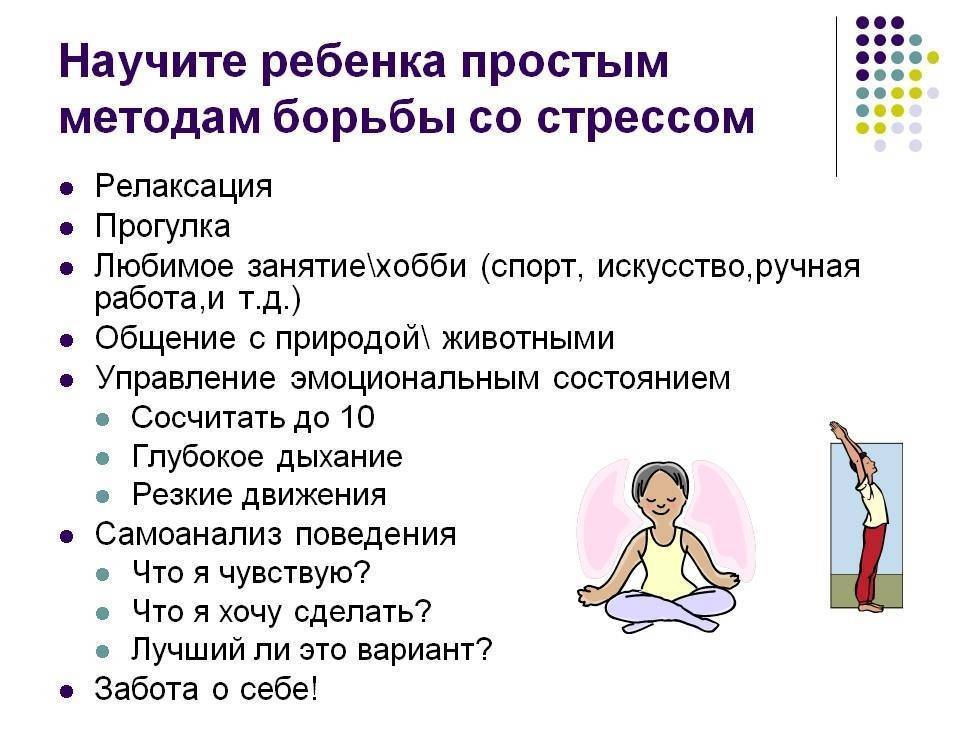 Научите ребенка простым методам борьбы со стрессом

- Релаксация
- Прогулка
- Любимое занятие\хобби (спорт, искусство,ручная работа,и т.д.)
- Общение с природой\ животными
- Управление эмоциональным состоянием
  - Сосчитать до 10
  - Глубокое дыхание
  - Резкие движения
- Самоанализ поведения
  - Что я чувствую?
  - Что я хочу сделать?
  - Лучший ли это вариант?
- Забота о себе!